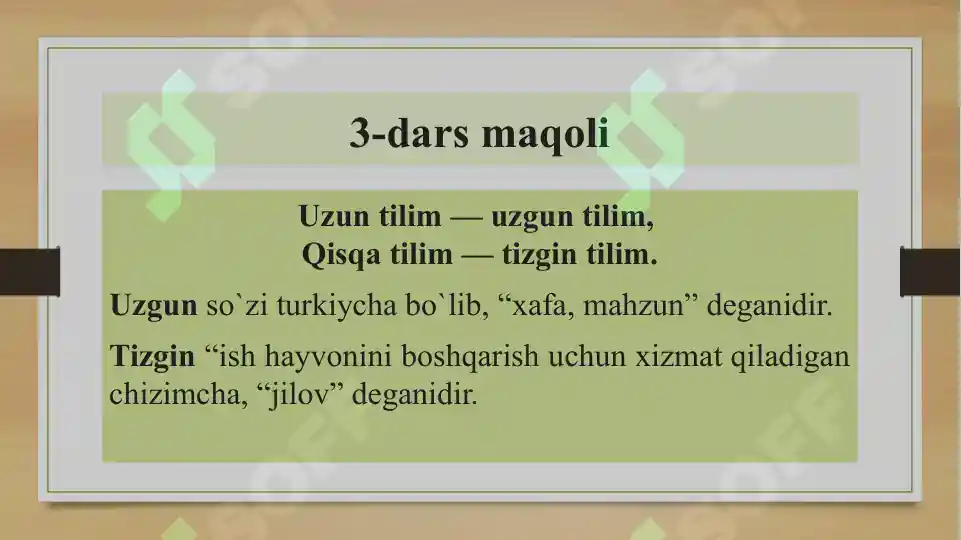 3-dars maqoli

Uzun tilim — uzgun tilim,
Qisqa tilim — tizgin tilim.

Uzgun so`zi turkiycha bo`lib, “xafa, mahzun” deganidir.

Tizgin “ish hayvonini boshqarish uchun xizmat qiladigan chizimcha, “jilov” deganidir.